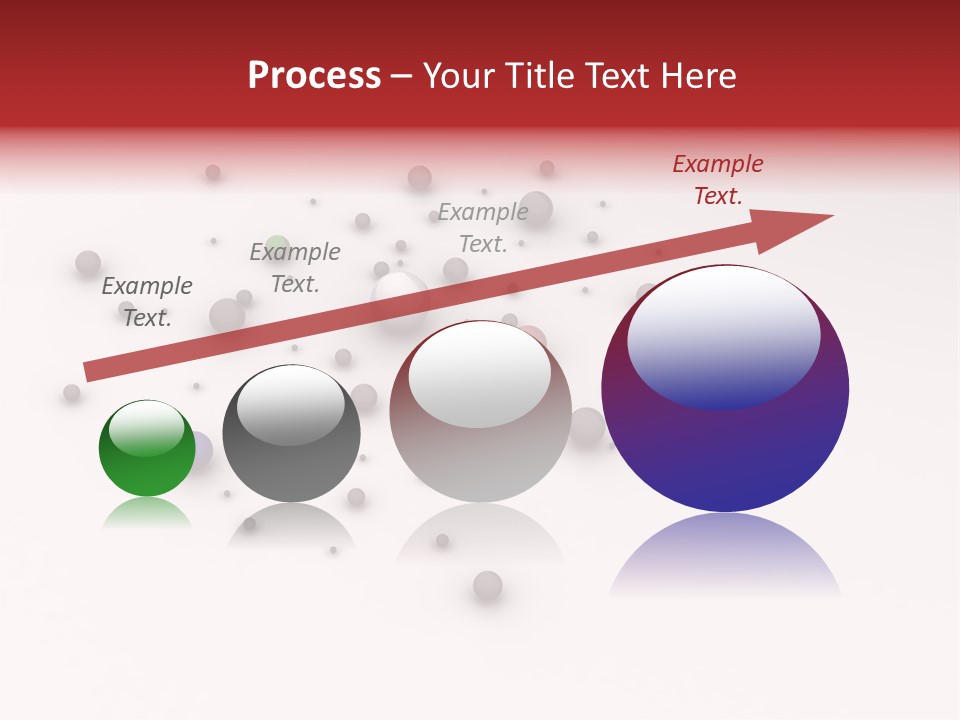 Process – Your Title Text Here

Example Text.

Example Text.

Example Text.

Example Text.